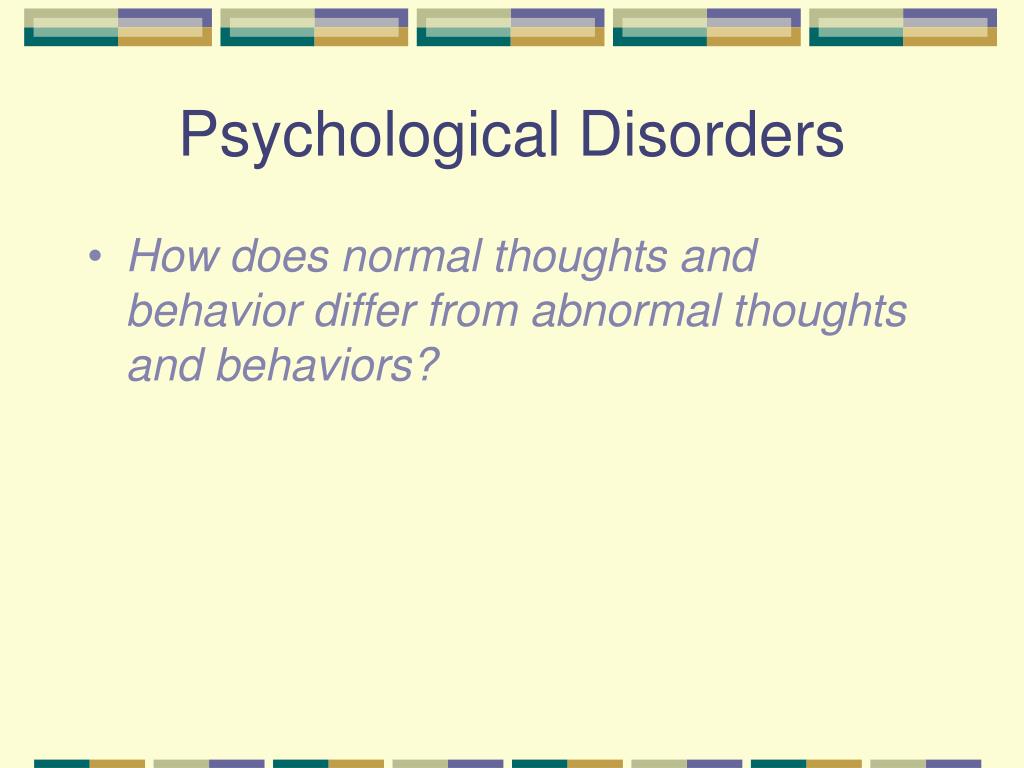 Psychological Disorders

• How does normal thoughts and behavior differ from abnormal thoughts and behaviors?